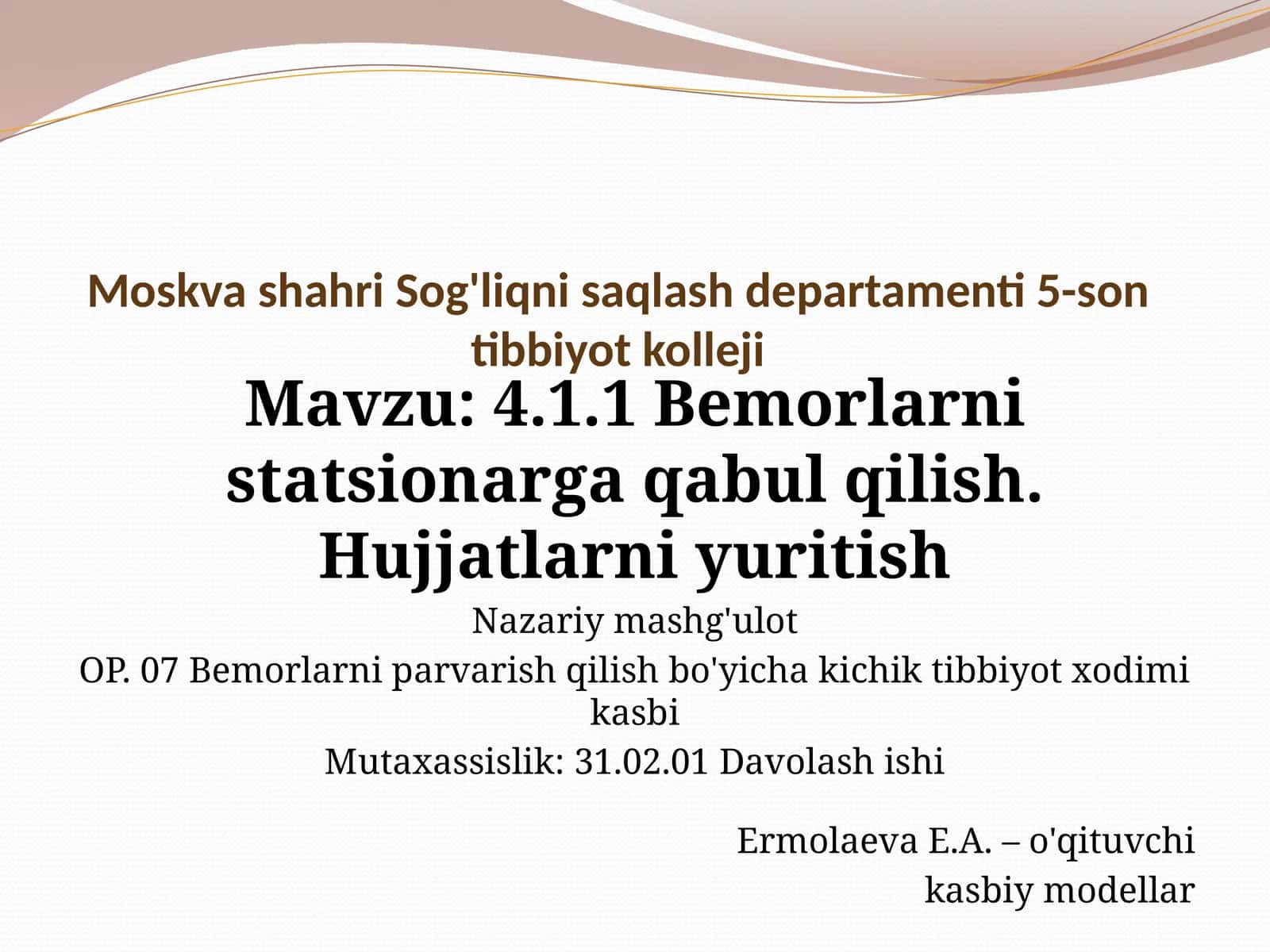 Moskva shahri Sog'liqni saqlash departamenti 5-son tibbiyot kolleji

Mavzu: 4.1.1 Bemorlarni statsionarga qabul qilish. Hujjatlarni yuritish

Nazariy mashg'ulot

OP. 07 Bemorlarni parvarish qilish bo'yicha kichik tibbiyot xodimi kasbi

Mutaxassislik: 31.02.01 Davolash ishi

Ermolaeva E.A. – o'qituvchi
kasbiy modellar